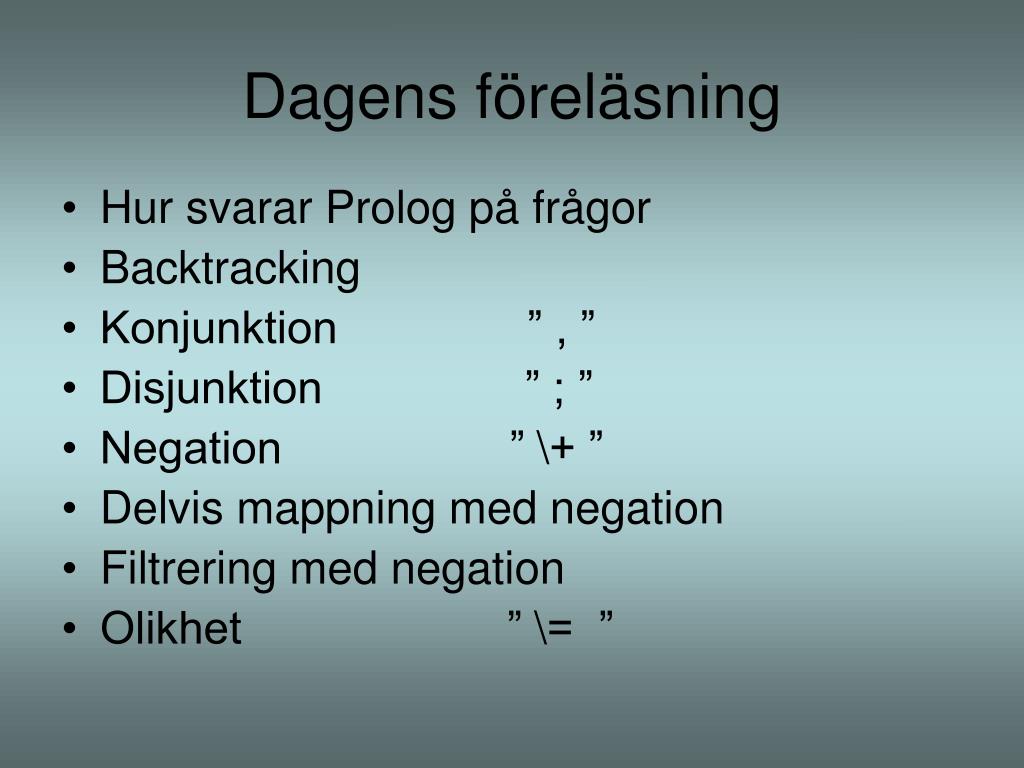 Dagens föreläsning

• Hur svarar Prolog på frågor
• Backtracking
• Konjunktion ” , ”
• Disjunktion ” ; ”
• Negation ” \+ ”
• Delvis mappning med negation
• Filtrering med negation
• Olikhet ” \= ”